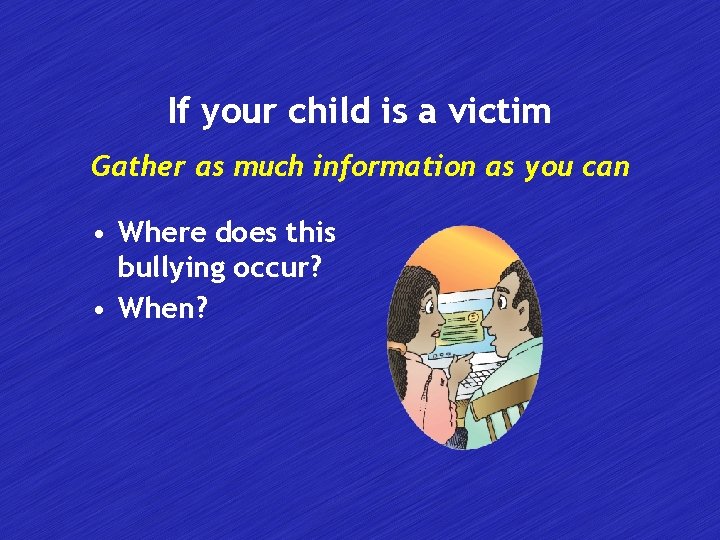 If your child is a victim

Gather as much information as you can

• Where does this bullying occur?
• When?